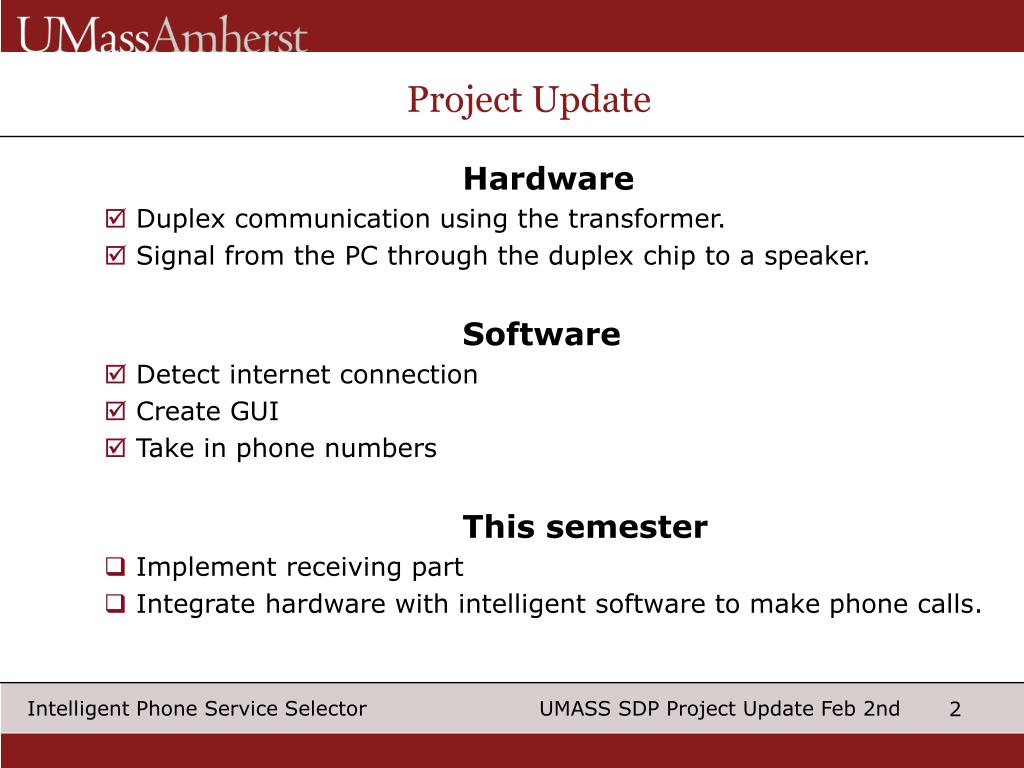 UMassAmherst

Project Update

Hardware

☑ Duplex communication using the transformer.
☑ Signal from the PC through the duplex chip to a speaker.

Software

☑ Detect internet connection
☑ Create GUI
☑ Take in phone numbers

This semester

❑ Implement receiving part
❑ Integrate hardware with intelligent software to make phone calls.

Intelligent Phone Service Selector UMASS SDP Project Update Feb 2nd 2